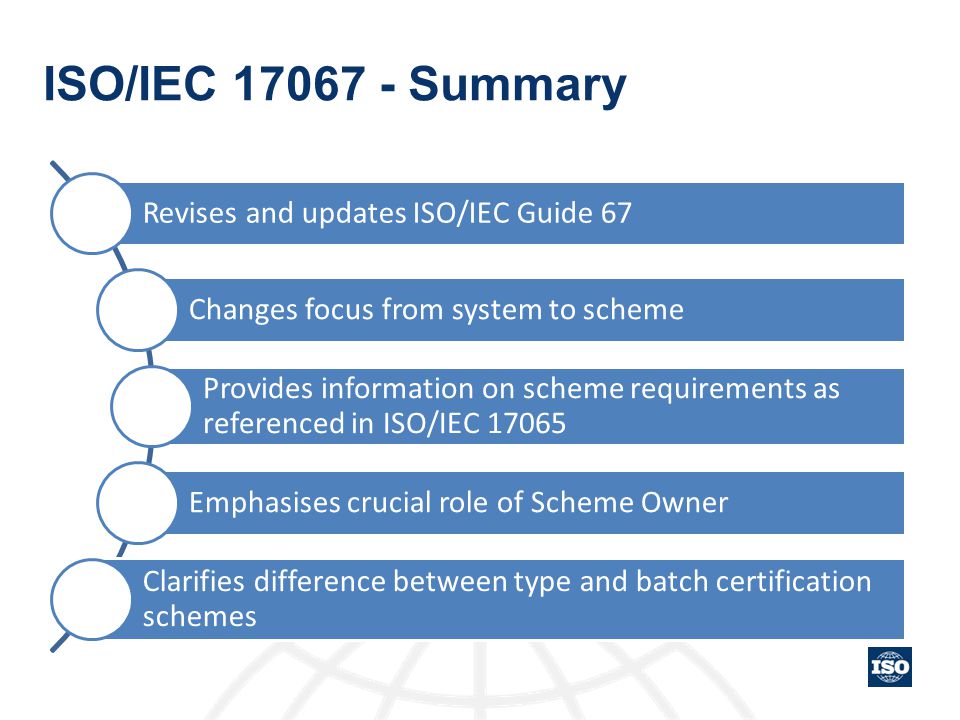 ISO/IEC 17067 - Summary

Revises and updates ISO/IEC Guide 67

Changes focus from system to scheme

Provides information on scheme requirements as referenced in ISO/IEC 17065

Emphasises crucial role of Scheme Owner

Clarifies difference between type and batch certification schemes

ISO